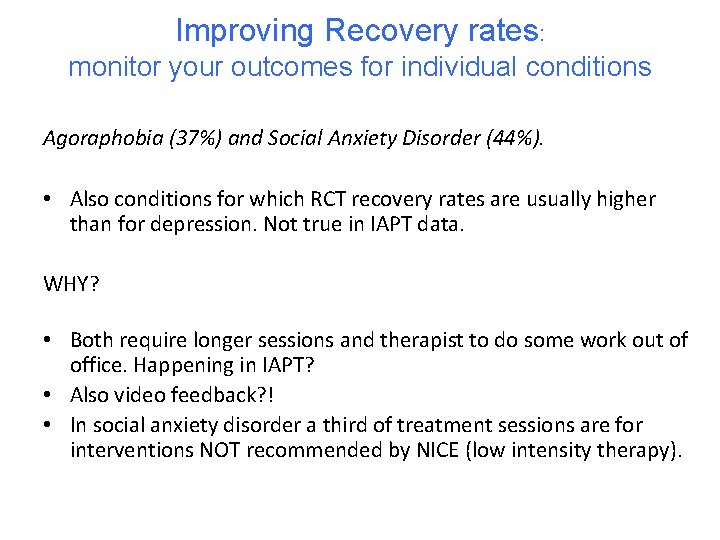 Improving Recovery rates:
monitor your outcomes for individual conditions

Agoraphobia (37%) and Social Anxiety Disorder (44%).

• Also conditions for which RCT recovery rates are usually higher than for depression. Not true in IAPT data.

WHY?

• Both require longer sessions and therapist to do some work out of office. Happening in IAPT?
• Also video feedback?!
• In social anxiety disorder a third of treatment sessions are for interventions NOT recommended by NICE (low intensity therapy).